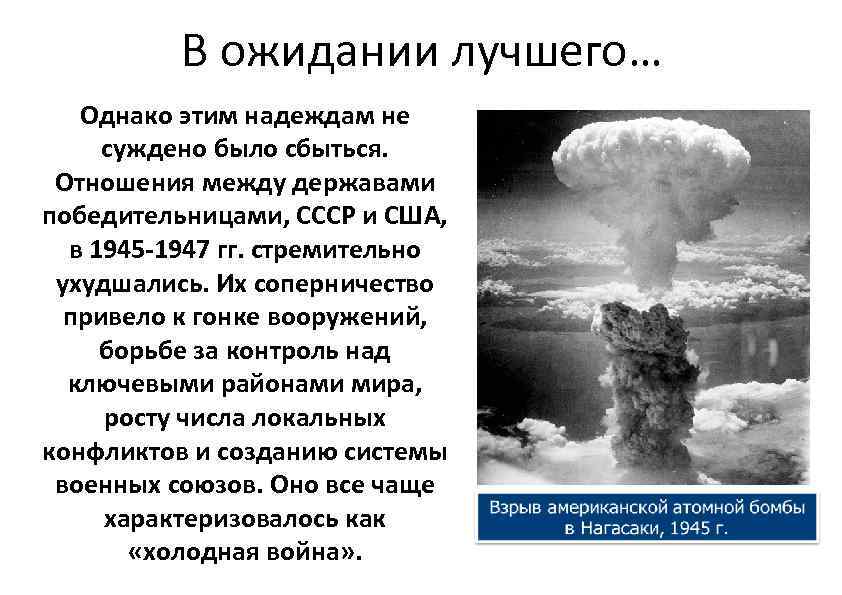 В ожидании лучшего…

Однако этим надеждам не суждено было сбыться. Отношения между державами победительницами, СССР и США, в 1945-1947 гг. стремительно ухудшались. Их соперничество привело к гонке вооружений, борьбе за контроль над ключевыми районами мира, росту числа локальных конфликтов и созданию системы военных союзов. Оно все чаще характеризовалось как «холодная война».

Взрыв американской атомной бомбы в Нагасаки, 1945 г.